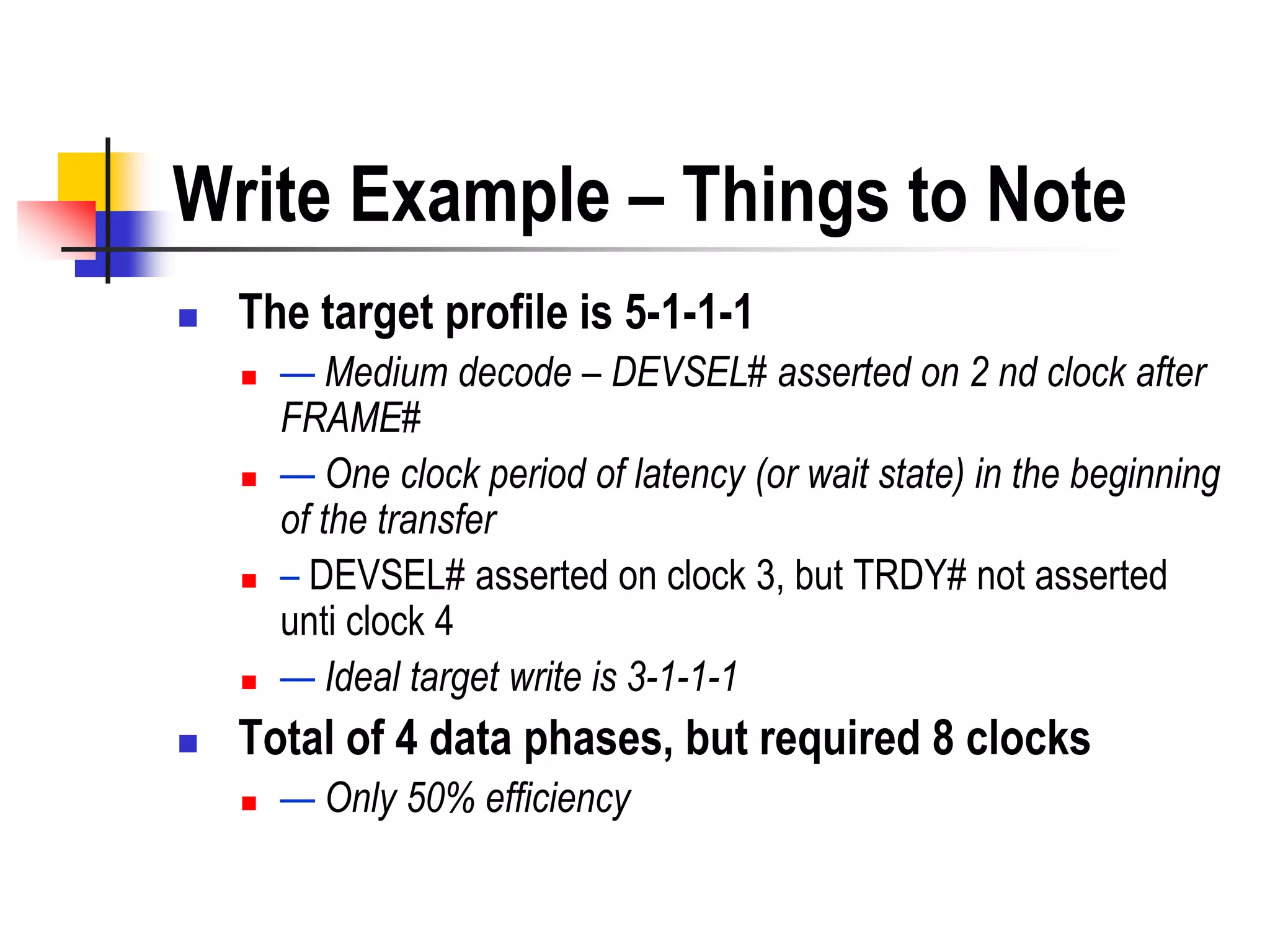 Write Example – Things to Note

The target profile is 5-1-1-1

— Medium decode – DEVSEL# asserted on 2 nd clock after FRAME#

— One clock period of latency (or wait state) in the beginning of the transfer

– DEVSEL# asserted on clock 3, but TRDY# not asserted unti clock 4

— Ideal target write is 3-1-1-1

Total of 4 data phases, but required 8 clocks

— Only 50% efficiency